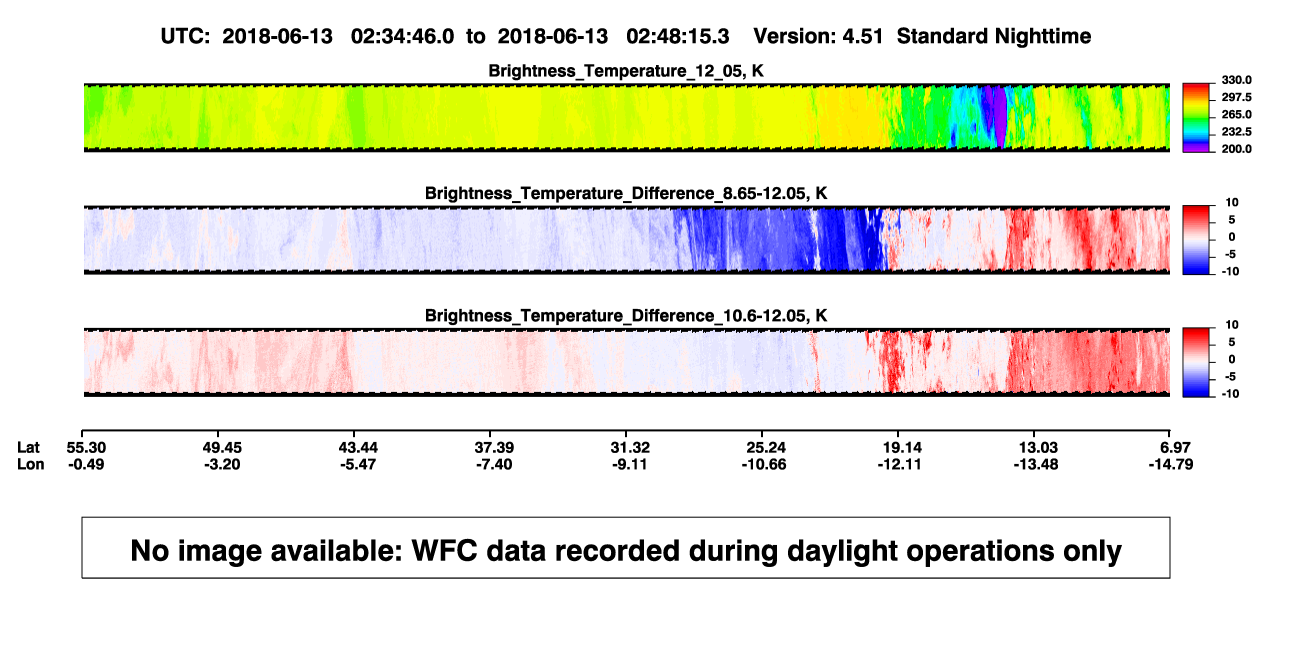 UTC: 2018-06-13 02:34:46.0 to 2018-06-13 02:48:15.3 Version: 4.51 Standard Nighttime

Brightness_Temperature_12_05, K

330.0
297.5
265.0
232.5
200.0

Brightness_Temperature_Difference_8.65-12.05, K

10
5
0
-5
-10

Brightness_Temperature_Difference_10.6-12.05, K

10
5
0
-5
-10

| Lat | 55.30 | 49.45 | 43.44 | 37.39 | 31.32 | 25.24 | 19.14 | 13.03 | 6.97 |
|---|---|---|---|---|---|---|---|---|---|
| Lon | -0.49 | -3.20 | -5.47 | -7.40 | -9.11 | -10.66 | -12.11 | -13.48 | -14.79 |

No image available: WFC data recorded during daylight operations only